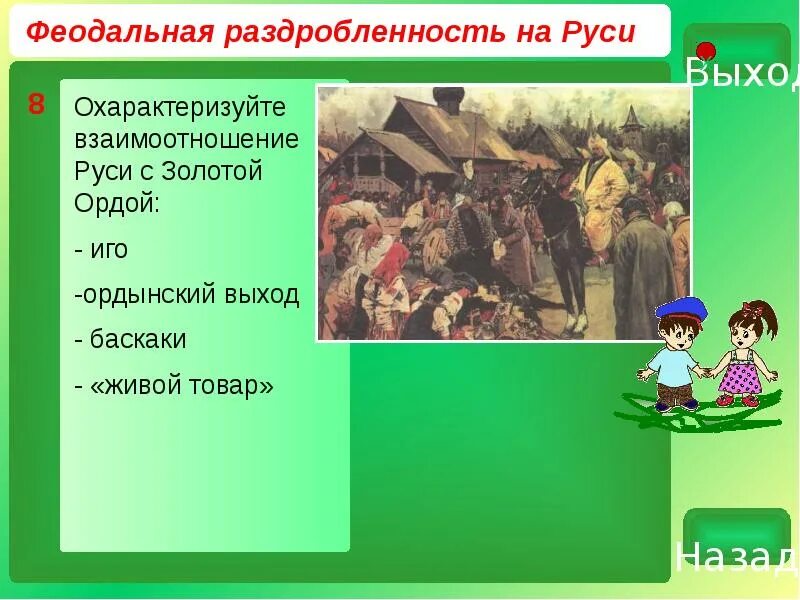 Феодальная раздробленность на Руси

Выход

8

Охарактеризуйте взаимоотношение Руси с Золотой Ордой:

- иго

-ордынский выход

- баскаки

- «живой товар»

Назад